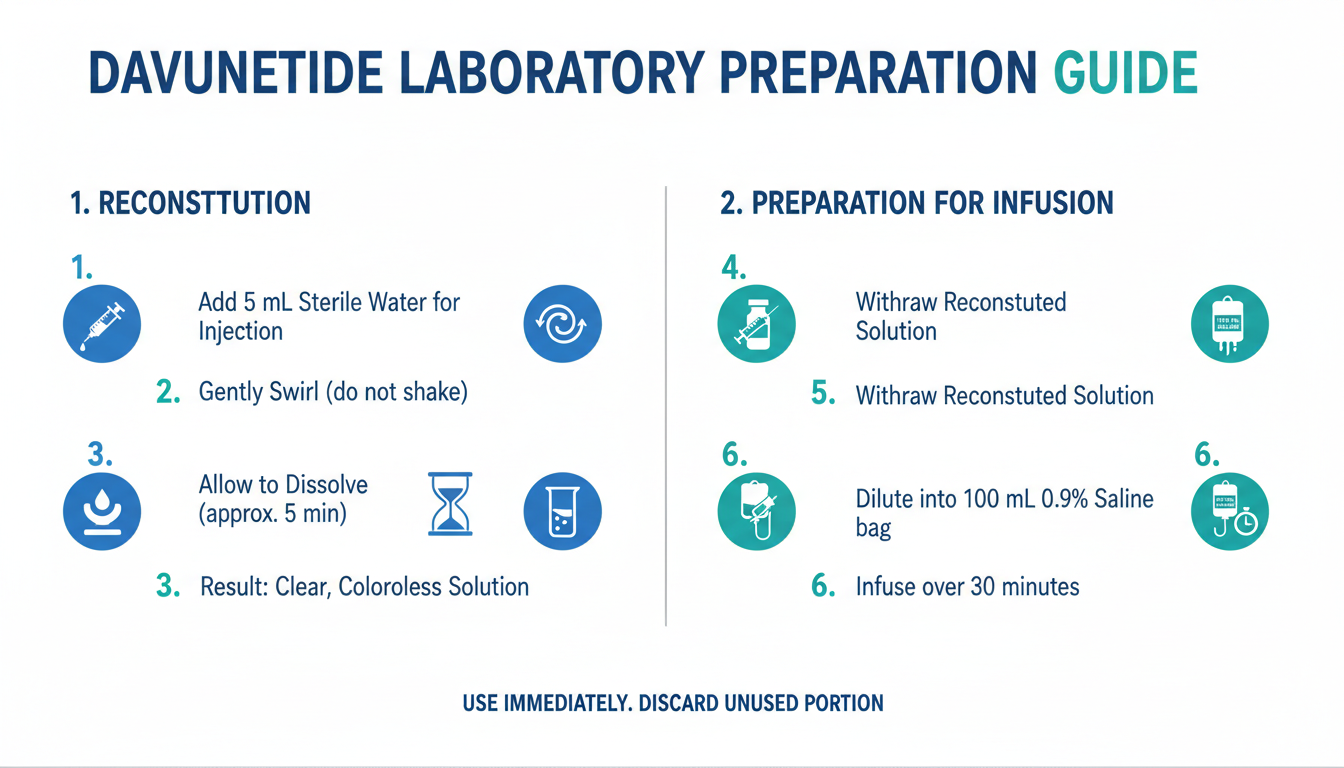 DAVUNETIDE LABORATORY PREPARATION GUIDE

1. RECONSTTUTION

1.

Add 5 mL Sterile Water for Injection

2. Gently Swirl (do not shake)

3.

Allow to Dissolve (approx. 5 min)

3. Result: Clear, Coloroless Solution

2. PREPARATION FOR INFUSION

4.

Withraw Reconstuted Solution

5. Withraw Reconstuted Solution

6.

Dilute into 100 mL 0.9% Saline bag

6.

6. Infuse over 30 minutes

USE IMMEDIATELY. DISCARD UNUSED PORTION